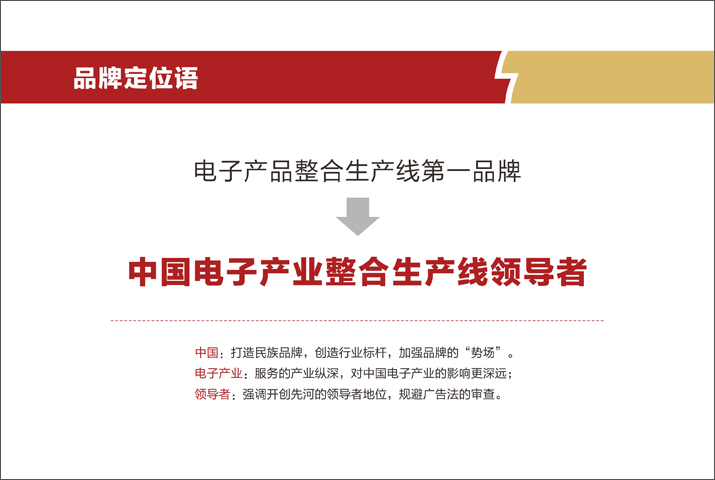 品牌定位语

电子产品整合生产线第一品牌

中国电子产业整合生产线领导者

中国：打造民族品牌，创造行业标杆，加强品牌的“势场”。
电子产业：服务的产业纵深，对中国电子产业的影响更深远；
领导者：强调开创先河的领导者地位，规避广告法的审查。